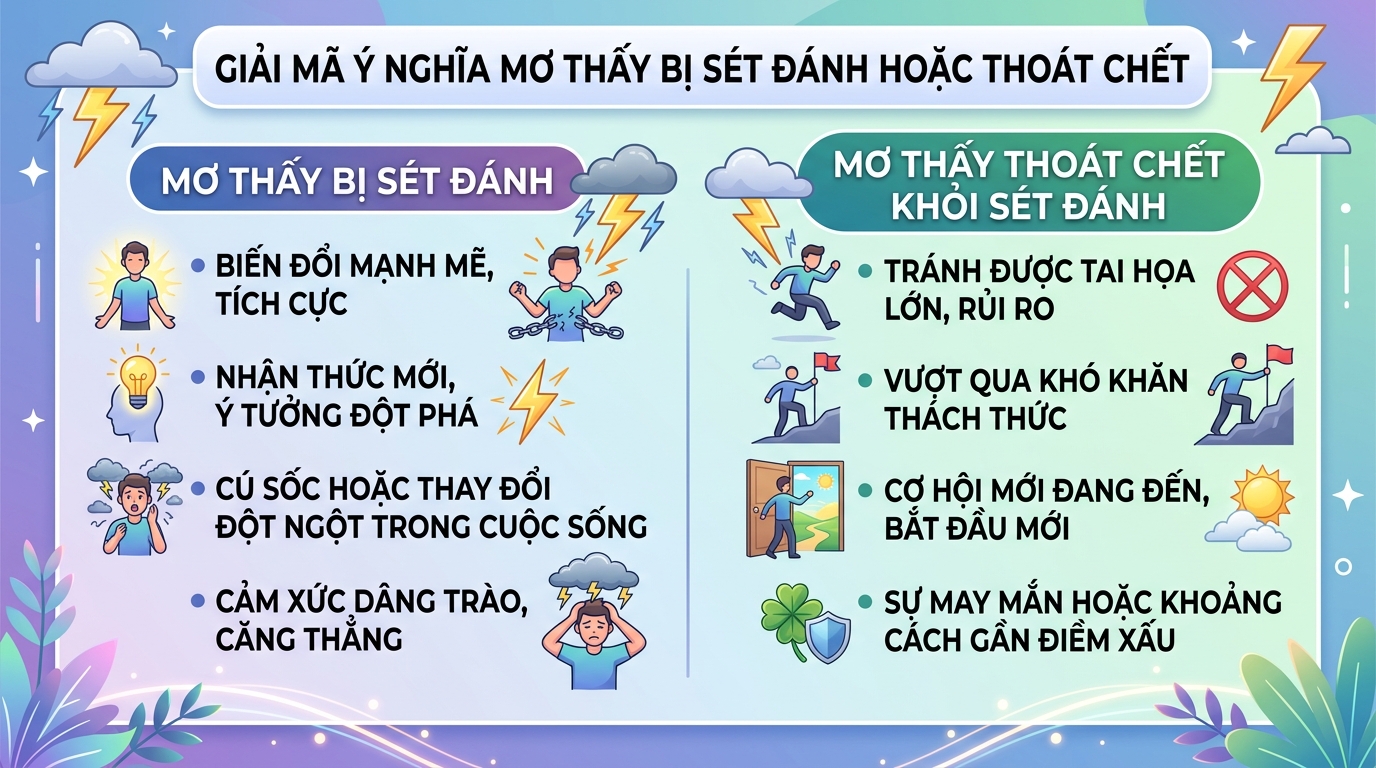 GIẢI MÃ Ý NGHĨA MƠ THẤY BỊ SÉT ĐÁNH HOẶC THOÁT CHẾT

MƠ THẤY BỊ SÉT ĐÁNH

• BIẾN ĐỔI MẠNH MẼ, TÍCH CỰC

• NHẬN THỨC MỚI, Ý TƯỞNG ĐỘT PHÁ

• CÚ SỐC HOẶC THAY ĐỔI ĐỘT NGỘT TRONG CUỘC SỐNG

• CẢM XÚC DÂNG TRÀO, CĂNG THẲNG

MƠ THẤY THOÁT CHẾT KHỎI SÉT ĐÁNH

• TRÁNH ĐƯỢC TAI HỌA LỚN, RỦI RO

• VƯỢT QUA KHÓ KHĂN THÁCH THỨC

• CƠ HỘI MỚI ĐANG ĐẾN, BẮT ĐẦU MỚI

• SỰ MAY MẮN HOẶC KHOẢNG CÁCH GẦN ĐIỀM XẤU